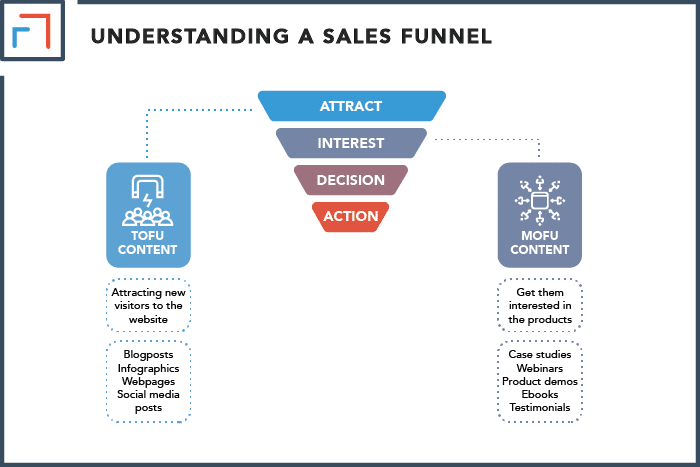 UNDERSTANDING A SALES FUNNEL

ATTRACT

INTEREST

DECISION

ACTION

TOFU CONTENT

Attracting new visitors to the website

Blogposts
Infographics
Webpages
Social media posts

MOFU CONTENT

Get them interested in the products

Case studies
Webinars
Product demos
Ebooks
Testimonials